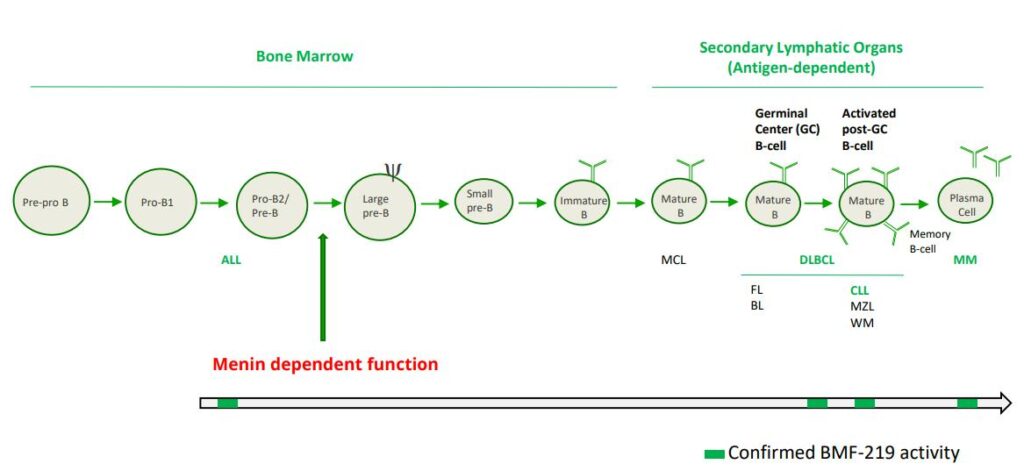 Bone Marrow

Secondary Lymphatic Organs (Antigen-dependent)

Germinal Center (GC) B-cell

Activated post-GC B-cell

Pre-pro B

Pro-B1

Pro-B2/ Pre-B

Large pre-B

Small pre-B

Immature B

Mature B

Mature B

Mature B

Plasma Cell

Memory B-cell

ALL

MCL

DLBCL

MM

FL
BL

CLL
MZL
WM

Menin dependent function

Confirmed BMF-219 activity